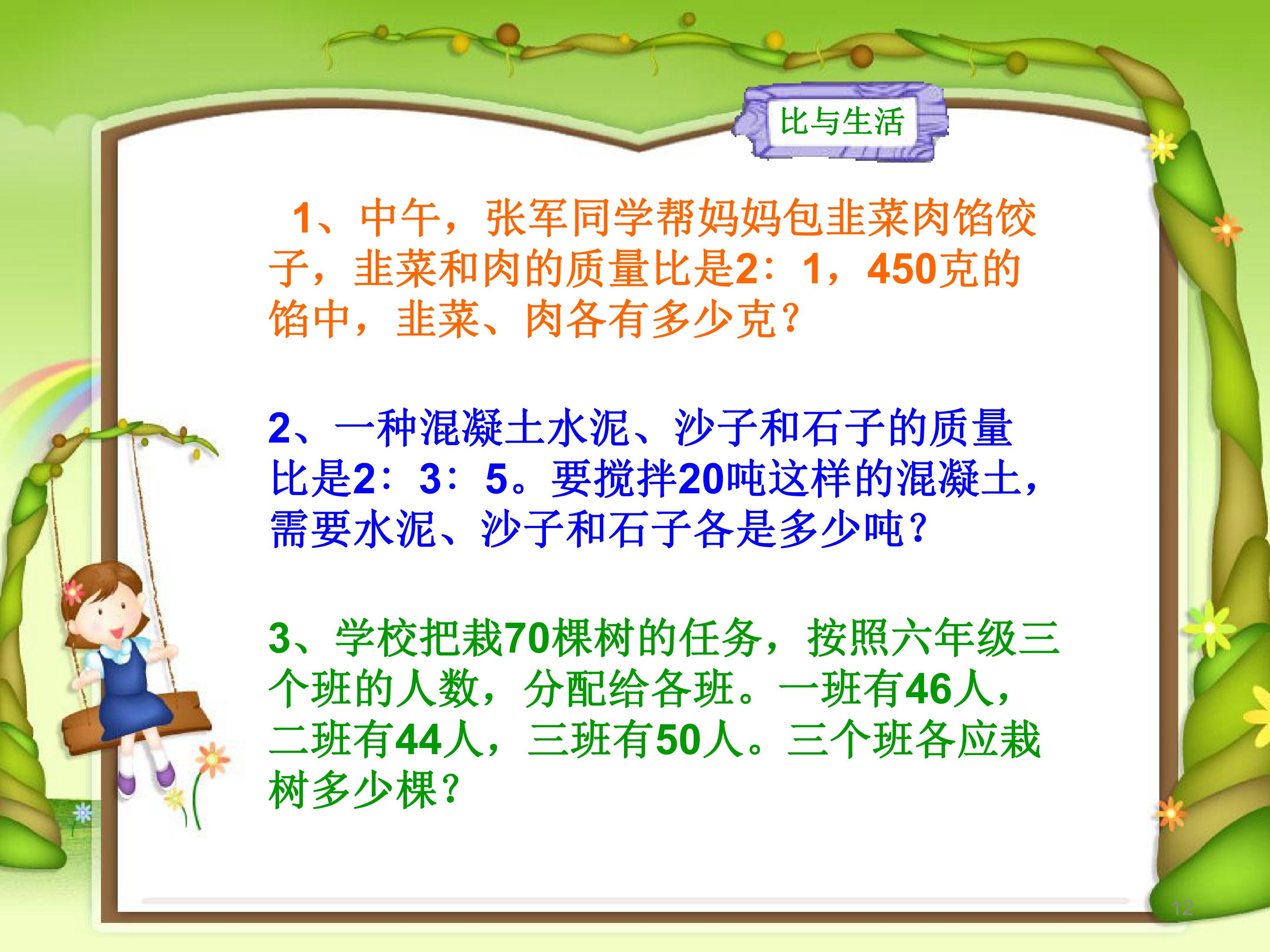 比与生活

1、中午，张军同学帮妈妈包韭菜肉馅饺子，韭菜和肉的质量比是2：1，450克的馅中，韭菜、肉各有多少克？

2、一种混凝土水泥、沙子和石子的质量比是2：3：5。要搅拌20吨这样的混凝土，需要水泥、沙子和石子各是多少吨？

3、学校把栽70棵树的任务，按照六年级三个班的人数，分配给各班。一班有46人，二班有44人，三班有50人。三个班各应栽树多少棵？

12